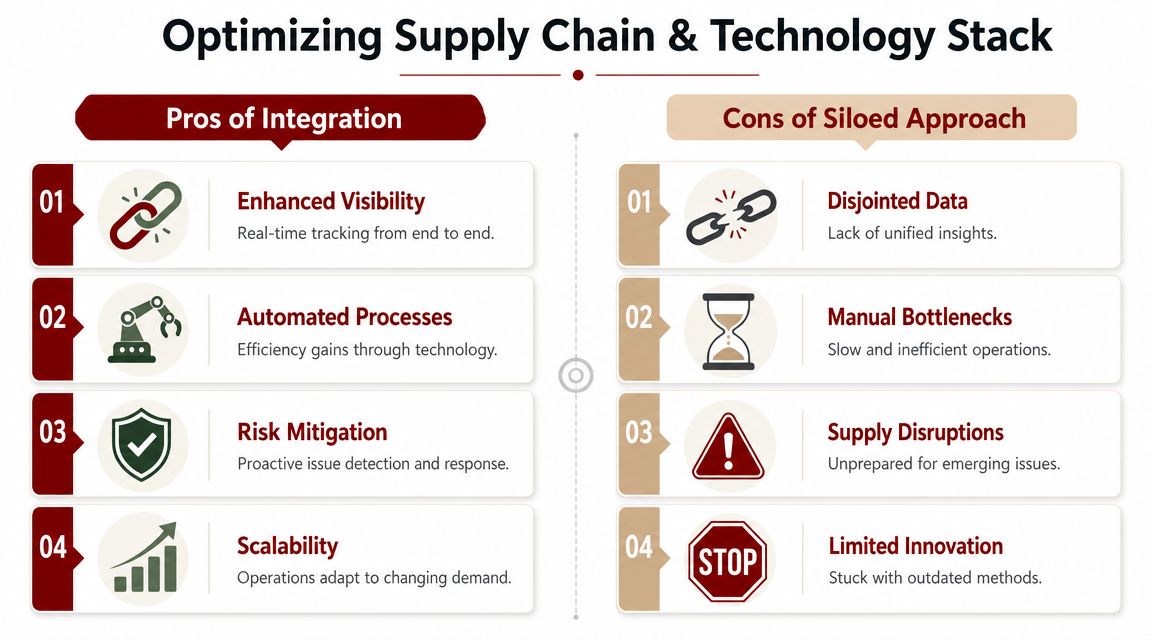 Optimizing Supply Chain & Technology Stack

Pros of Integration

01
Enhanced Visibility
Real-time tracking from end to end.

02
Automated Processes
Efficiency gains through technology.

03
Risk Mitigation
Proactive issue detection and response.

04
Scalability
Operations adapt to changing demand.

Cons of Siloed Approach

01
Disjointed Data
Lack of unified insights.

02
Manual Bottlenecks
Slow and inefficient operations.

03
Supply Disruptions
Unprepared for emerging issues.

04
STOP
Limited Innovation
Stuck with outdated methods.